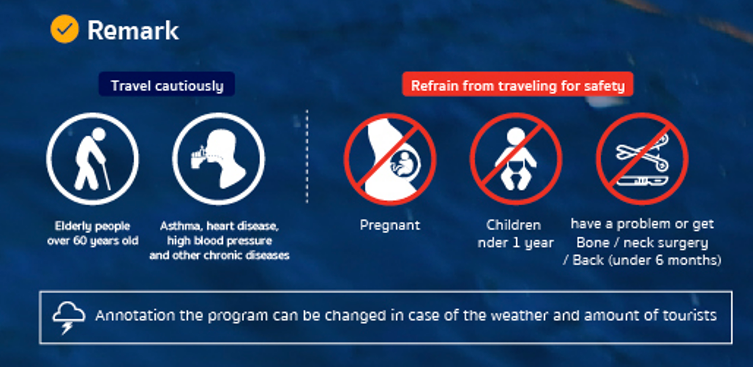 Remark

Travel cautiously

Elderly people over 60 years old

Asthma, heart disease, high blood pressure and other chronic diseases

Refrain from traveling for safety

Pregnant

Children nder 1 year

have a problem or get Bone / neck surgery / Back (under 6 months)

Annotation the program can be changed in case of the weather and amount of tourists